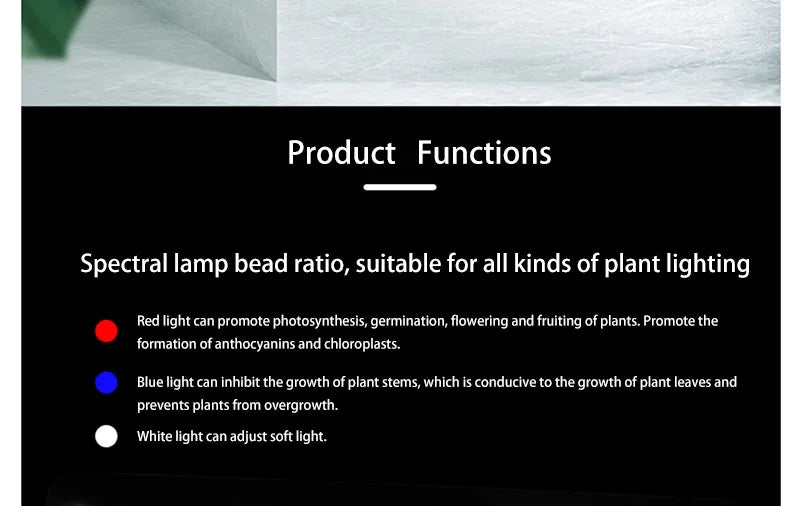 Product Functions

Spectral lamp bead ratio, suitable for all kinds of plant lighting

Red light can promote photosynthesis, germination, flowering and fruiting of plants. Promote the formation of anthocyanins and chloroplasts.

Blue light can inhibit the growth of plant stems, which is conducive to the growth of plant leaves and prevents plants from overgrowth.

White light can adjust soft light.